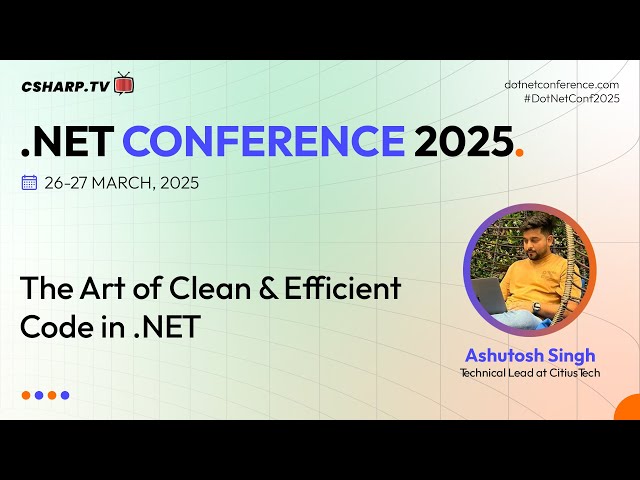 CSHARP.TV

dotnetconference.com
#DotNetConf2025

.NET CONFERENCE 2025.

26-27 MARCH, 2025

The Art of Clean & Efficient Code in .NET

Ashutosh Singh
Technical Lead at CitiusTech